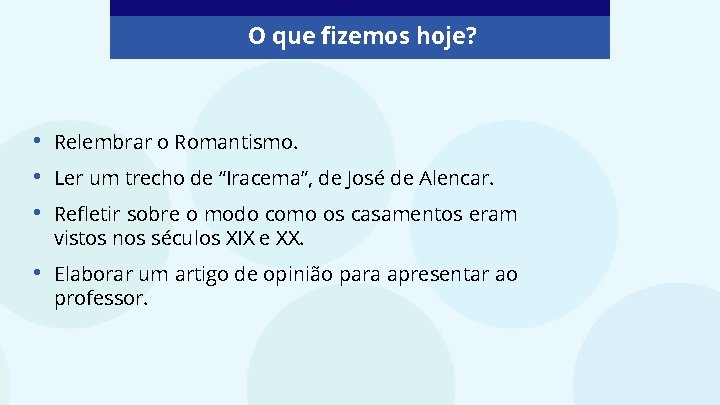 O que fizemos hoje?

• Relembrar o Romantismo.

• Ler um trecho de “Iracema”, de José de Alencar.

• Refletir sobre o modo como os casamentos eram vistos nos séculos XIX e XX.

• Elaborar um artigo de opinião para apresentar ao professor.